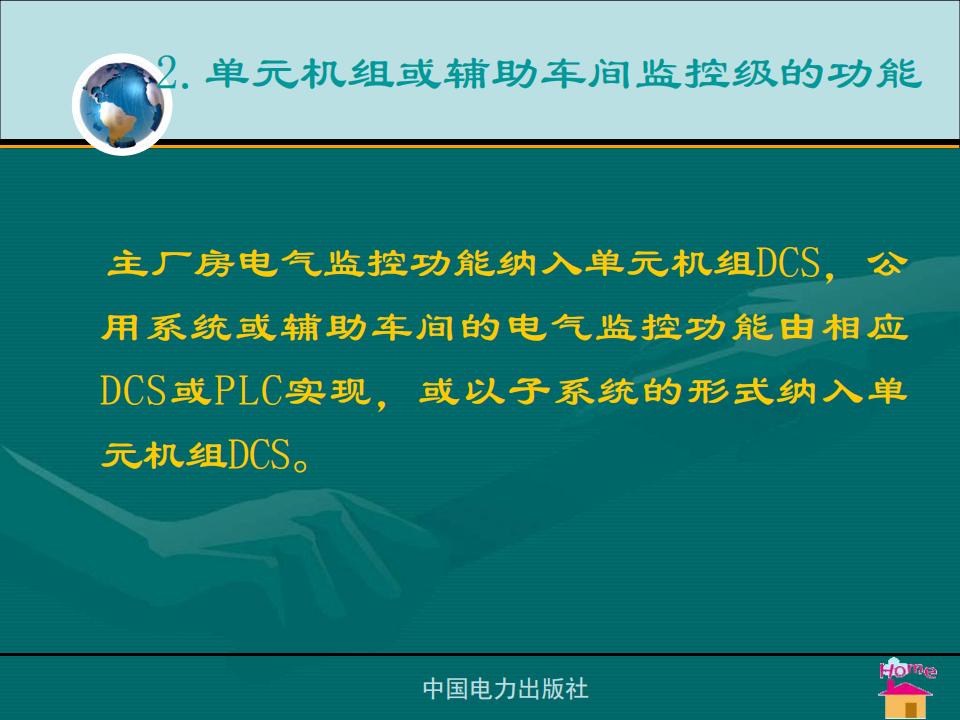 2. 单元机组或辅助车间监控级的功能

主厂房电气监控功能纳入单元机组DCS，公用系统或辅助车间的电气监控功能由相应DCS或PLC实现，或以子系统的形式纳入单元机组DCS。

中国电力出版社

Home